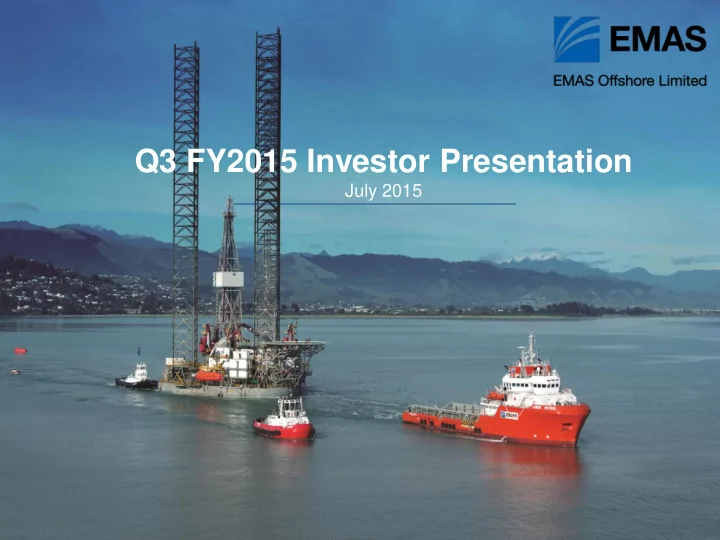 EMAS
EMAS Offshore Limited

Q3 FY2015 Investor Presentation
July 2015